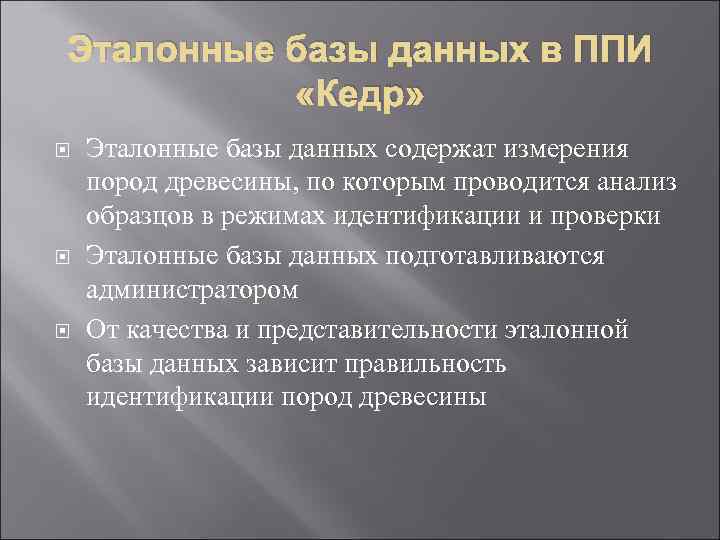 Эталонные базы данных в ППИ «Кедр»

Эталонные базы данных содержат измерения пород древесины, по которым проводится анализ образцов в режимах идентификации и проверки

Эталонные базы данных подготавливаются администратором

От качества и представительности эталонной базы данных зависит правильность идентификации пород древесины